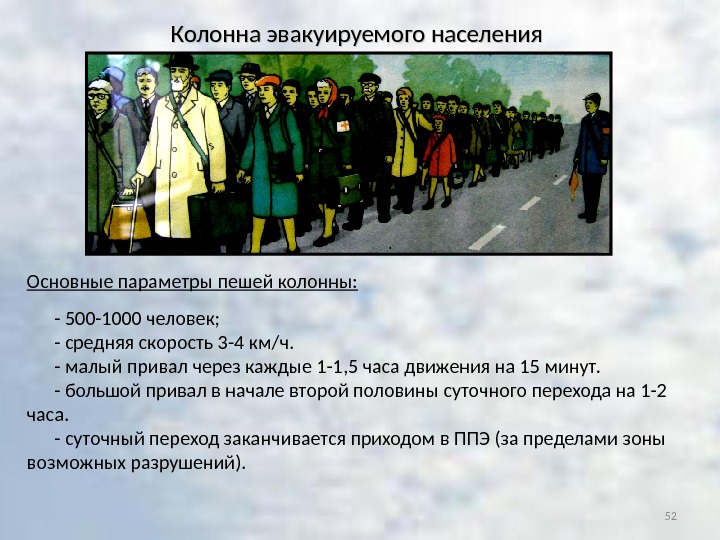 Колонна эвакуируемого населения

Основные параметры пешей колонны:

- 500-1000 человек;
- средняя скорость 3-4 км/ч.
- малый привал через каждые 1-1,5 часа движения на 15 минут.
- большой привал в начале второй половины суточного перехода на 1-2 часа.
- суточный переход заканчивается приходом в ППЭ (за пределами зоны возможных разрушений).

52